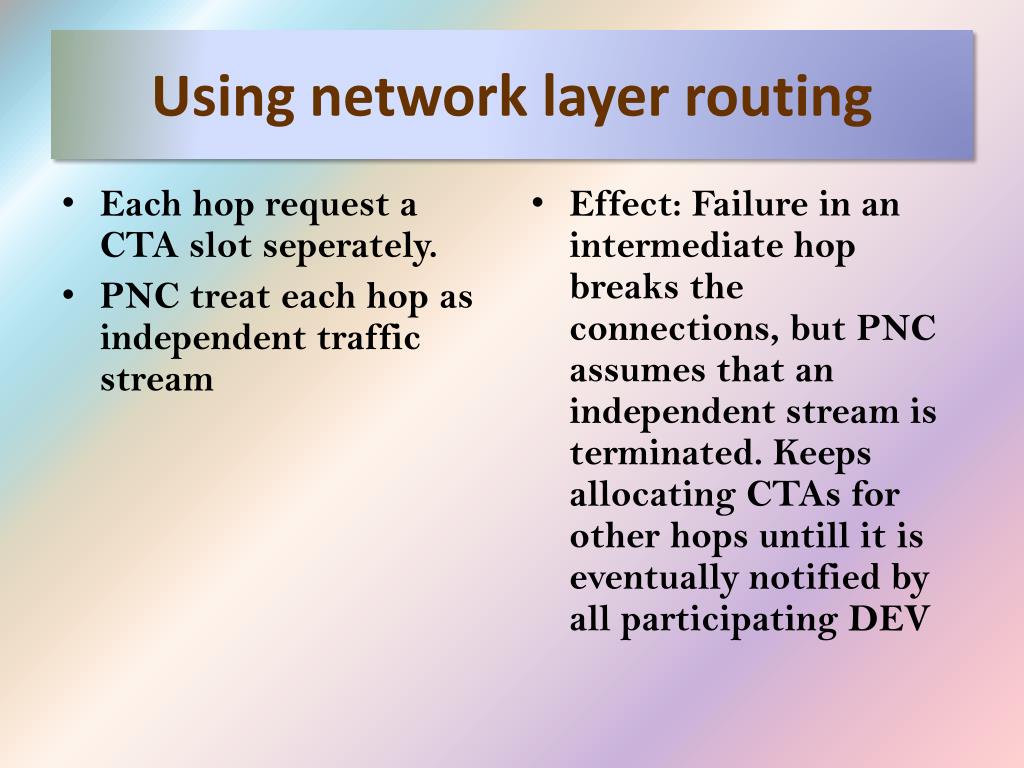 Using network layer routing

• Each hop request a CTA slot seperately.
• PNC treat each hop as independent traffic stream

• Effect: Failure in an intermediate hop breaks the connections, but PNC assumes that an independent stream is terminated. Keeps allocating CTAs for other hops untill it is eventually notified by all participating DEV